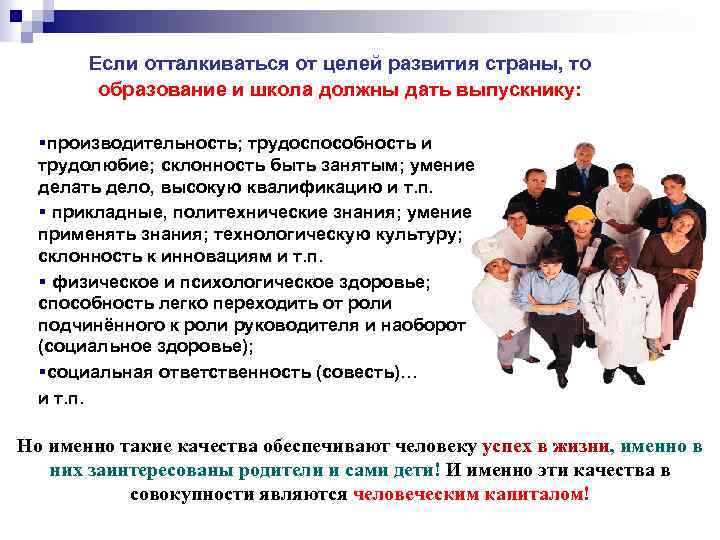 Если отталкиваться от целей развития страны, то образование и школа должны дать выпускнику:

▪производительность; трудоспособность и трудолюбие; склонность быть занятым; умение делать дело, высокую квалификацию и т.п.
▪ прикладные, политехнические знания; умение применять знания; технологическую культуру; склонность к инновациям и т.п.
▪ физическое и психологическое здоровье; способность легко переходить от роли подчинённого к роли руководителя и наоборот (социальное здоровье);
▪социальная ответственность (совесть)…
и т.п.

Но именно такие качества обеспечивают человеку успех в жизни, именно в них заинтересованы родители и сами дети! И именно эти качества в совокупности являются человеческим капиталом!